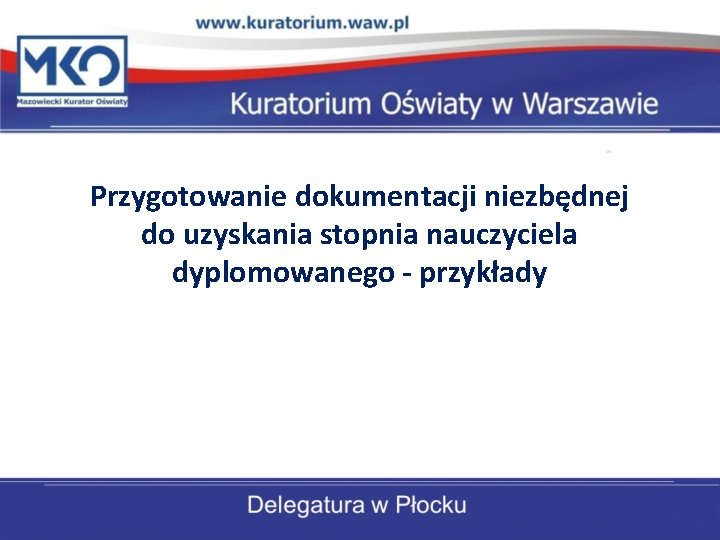 www.kuratorium.waw.pl

MKO
Mazowiecki Kurator Oświaty

Kuratorium Oświaty w Warszawie

Przygotowanie dokumentacji niezbędnej do uzyskania stopnia nauczyciela dyplomowanego - przykłady

Delegatura w Płocku